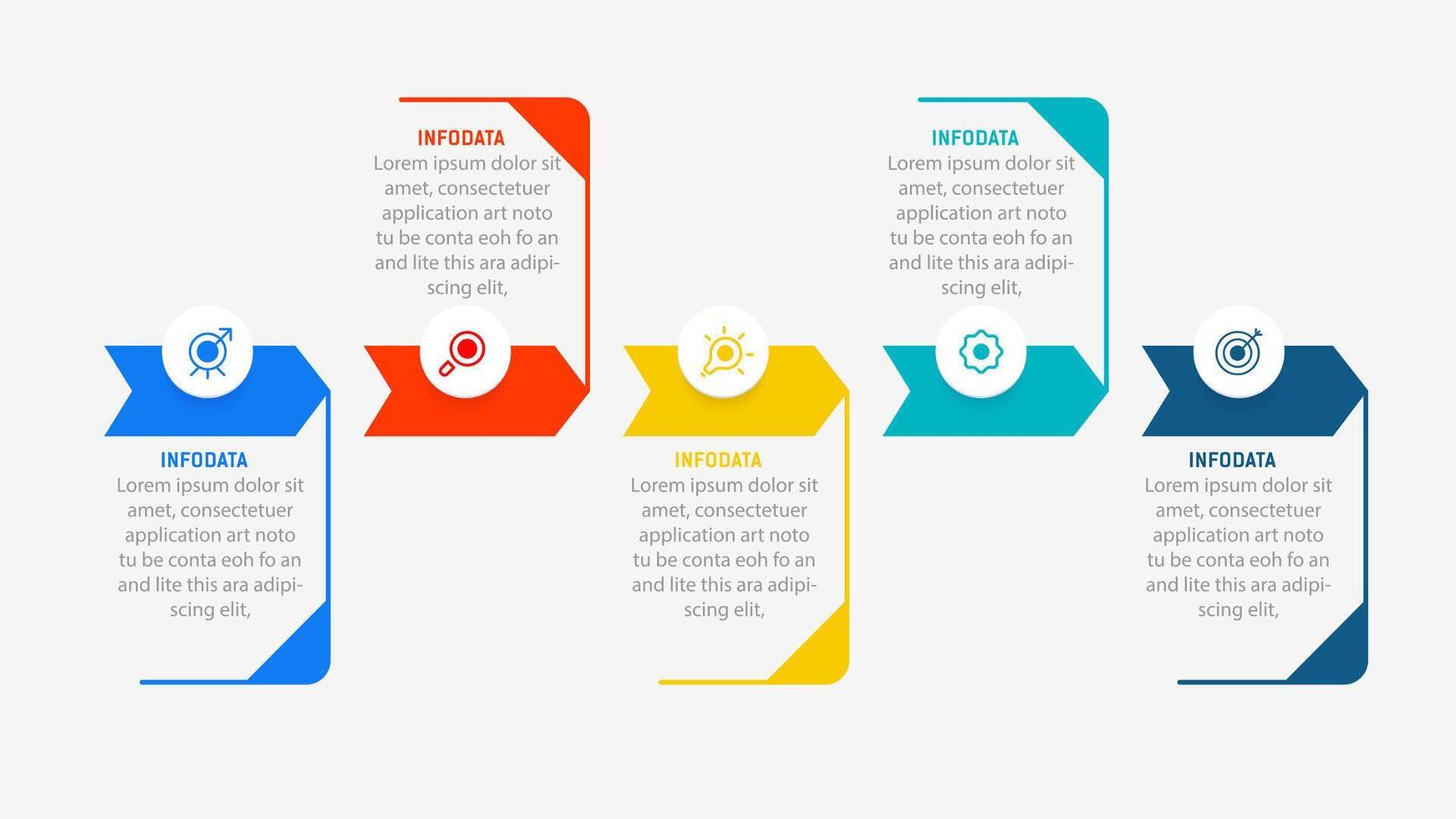 INFODATA
Lorem ipsum dolor sit amet, consectetuer application art noto tu be conta eoh fo an and lite this ara adipiscing elit,

INFODATA
Lorem ipsum dolor sit amet, consectetuer application art noto tu be conta eoh fo an and lite this ara adipiscing elit,

INFODATA
Lorem ipsum dolor sit amet, consectetuer application art noto tu be conta eoh fo an and lite this ara adipiscing elit,

INFODATA
Lorem ipsum dolor sit amet, consectetuer application art noto tu be conta eoh fo an and lite this ara adipiscing elit,

INFODATA
Lorem ipsum dolor sit amet, consectetuer application art noto tu be conta eoh fo an and lite this ara adipiscing elit,